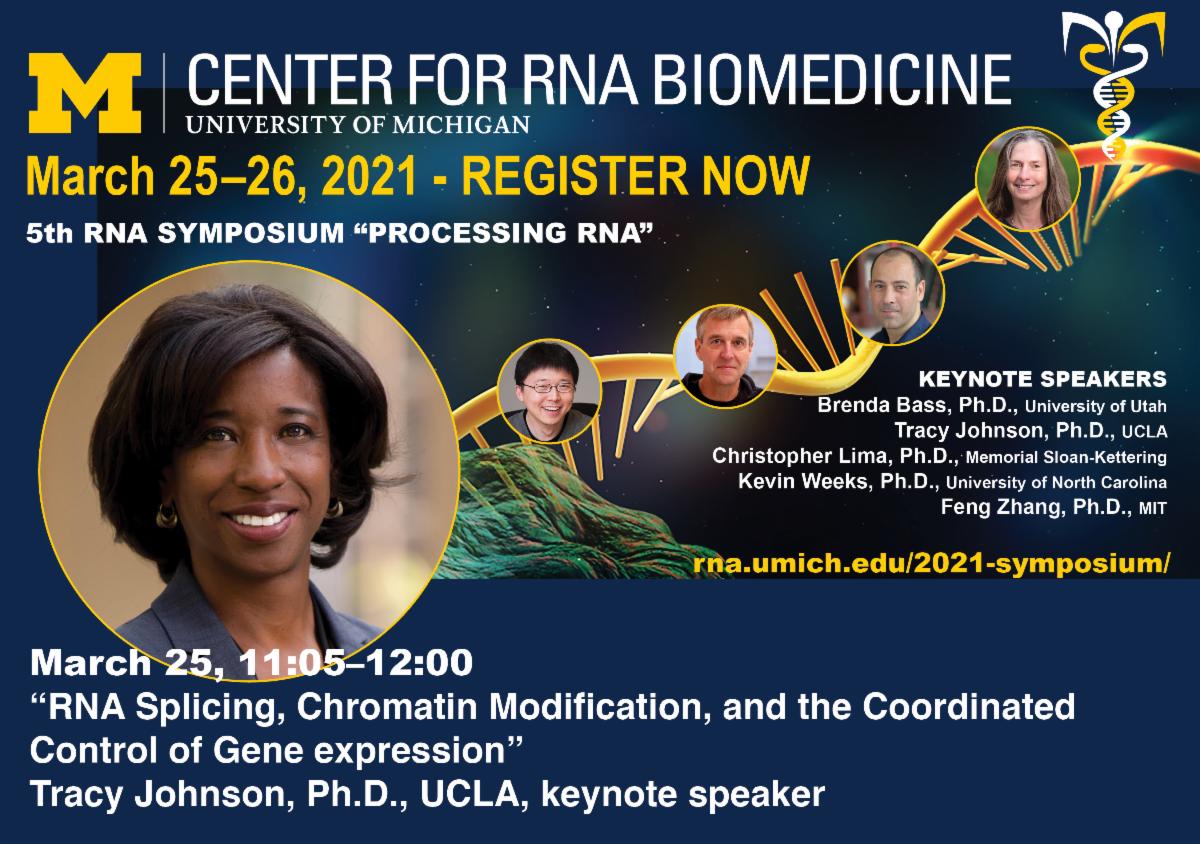 M | CENTER FOR RNA BIOMEDICINE
UNIVERSITY OF MICHIGAN

March 25–26, 2021 - REGISTER NOW

5th RNA SYMPOSIUM “PROCESSING RNA”

KEYNOTE SPEAKERS
Brenda Bass, Ph.D., University of Utah
Tracy Johnson, Ph.D., UCLA
Christopher Lima, Ph.D., Memorial Sloan-Kettering
Kevin Weeks, Ph.D., University of North Carolina
Feng Zhang, Ph.D., MIT

rna.umich.edu/2021-symposium/

March 25, 11:05–12:00
“RNA Splicing, Chromatin Modification, and the Coordinated Control of Gene expression”
Tracy Johnson, Ph.D., UCLA, keynote speaker